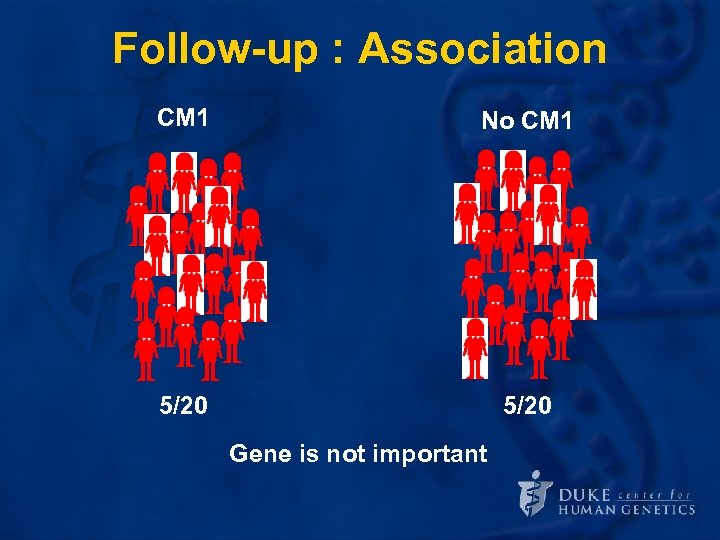 Follow-up : Association

CM1

No CM1

5/20

5/20

Gene is not important

DUKE center for HUMAN GENETICS